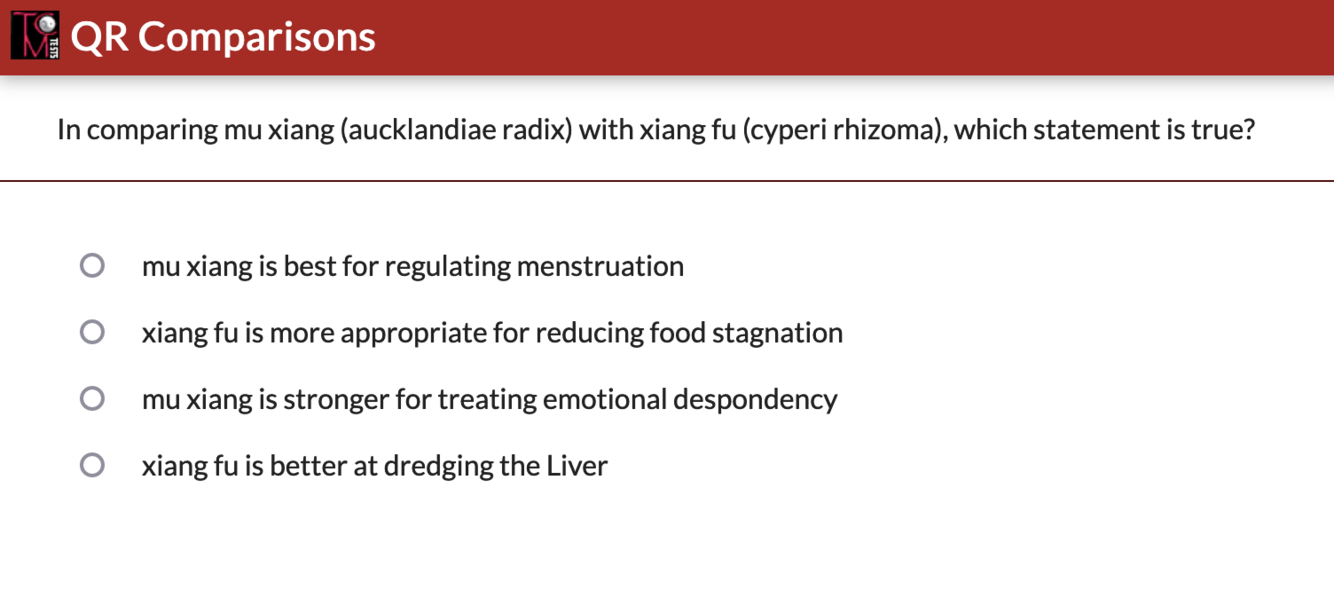 TCM TESTS QR Comparisons

In comparing mu xiang (aucklandiae radix) with xiang fu (cyperi rhizoma), which statement is true?

mu xiang is best for regulating menstruation

xiang fu is more appropriate for reducing food stagnation

mu xiang is stronger for treating emotional despondency

xiang fu is better at dredging the Liver